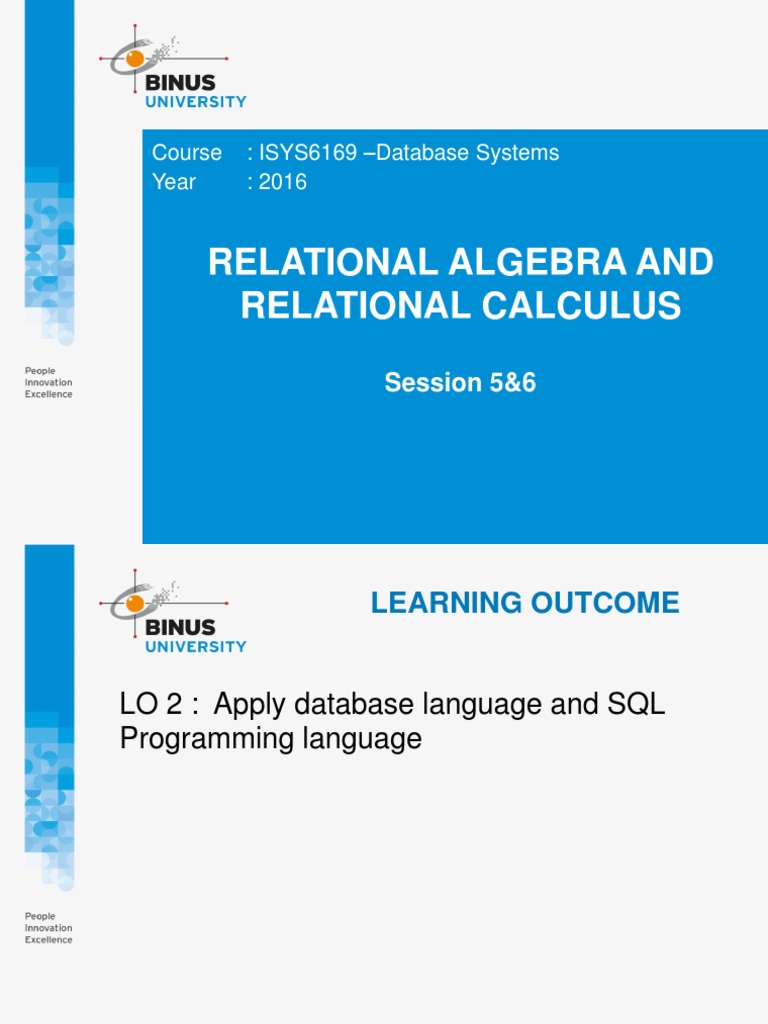 BINUS
UNIVERSITY

Course : ISYS6169 –Database Systems
Year : 2016

RELATIONAL ALGEBRA AND RELATIONAL CALCULUS

Session 5&6

People
Innovation
Excellence

BINUS
UNIVERSITY

LEARNING OUTCOME

LO 2 : Apply database language and SQL Programming language

People
Innovation
Excellence